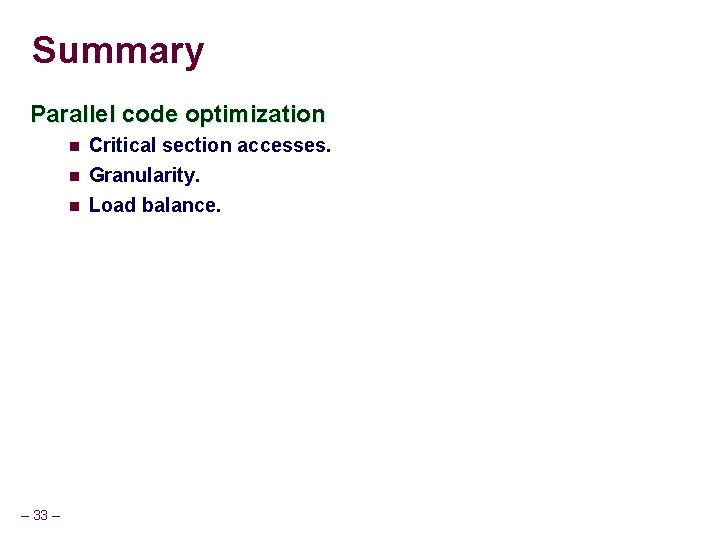 Summary

Parallel code optimization

- Critical section accesses.
- Granularity.
- Load balance.

– 33 –